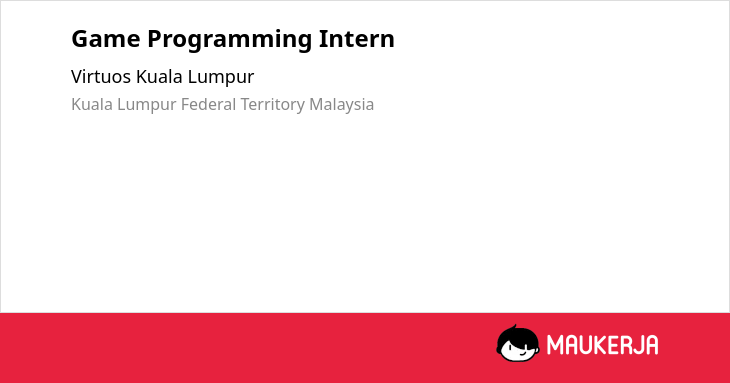 Game Programming Intern

Virtuos Kuala Lumpur

Kuala Lumpur Federal Territory Malaysia

MAUKERJA